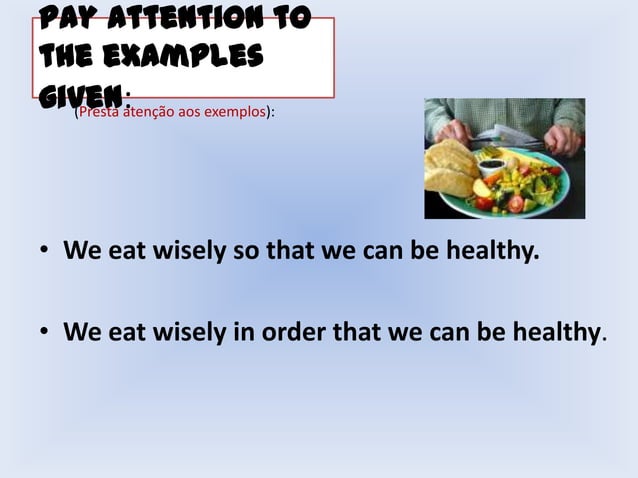 PAY ATTENTION TO THE EXAMPLES GIVEN:

(Presta atenção aos exemplos):

• We eat wisely so that we can be healthy.

• We eat wisely in order that we can be healthy.